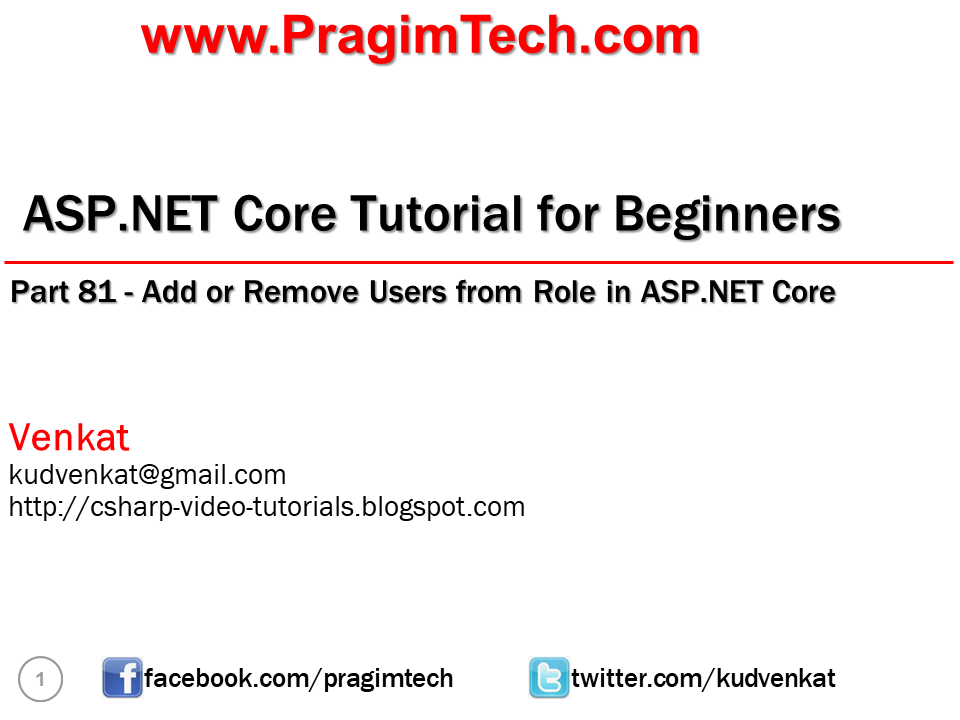 www.PragimTech.com

ASP.NET Core Tutorial for Beginners

Part 81 - Add or Remove Users from Role in ASP.NET Core

Venkat
kudvenkat@gmail.com
http://csharp-video-tutorials.blogspot.com

1

facebook.com/pragimtech

twitter.com/kudvenkat